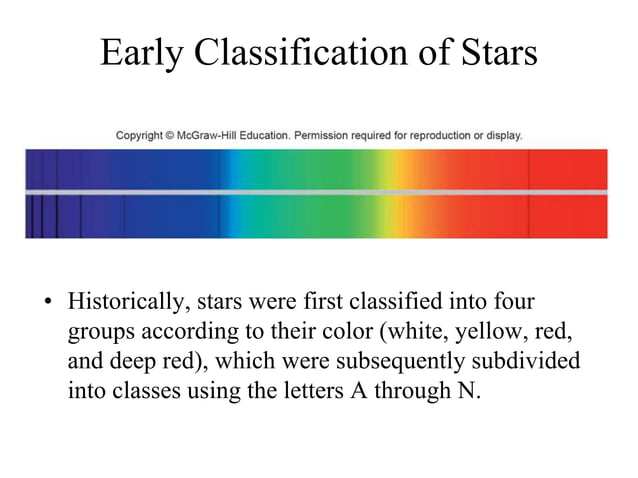 Early Classification of Stars

Copyright © McGraw-Hill Education. Permission required for reproduction or display.

• Historically, stars were first classified into four groups according to their color (white, yellow, red, and deep red), which were subsequently subdivided into classes using the letters A through N.